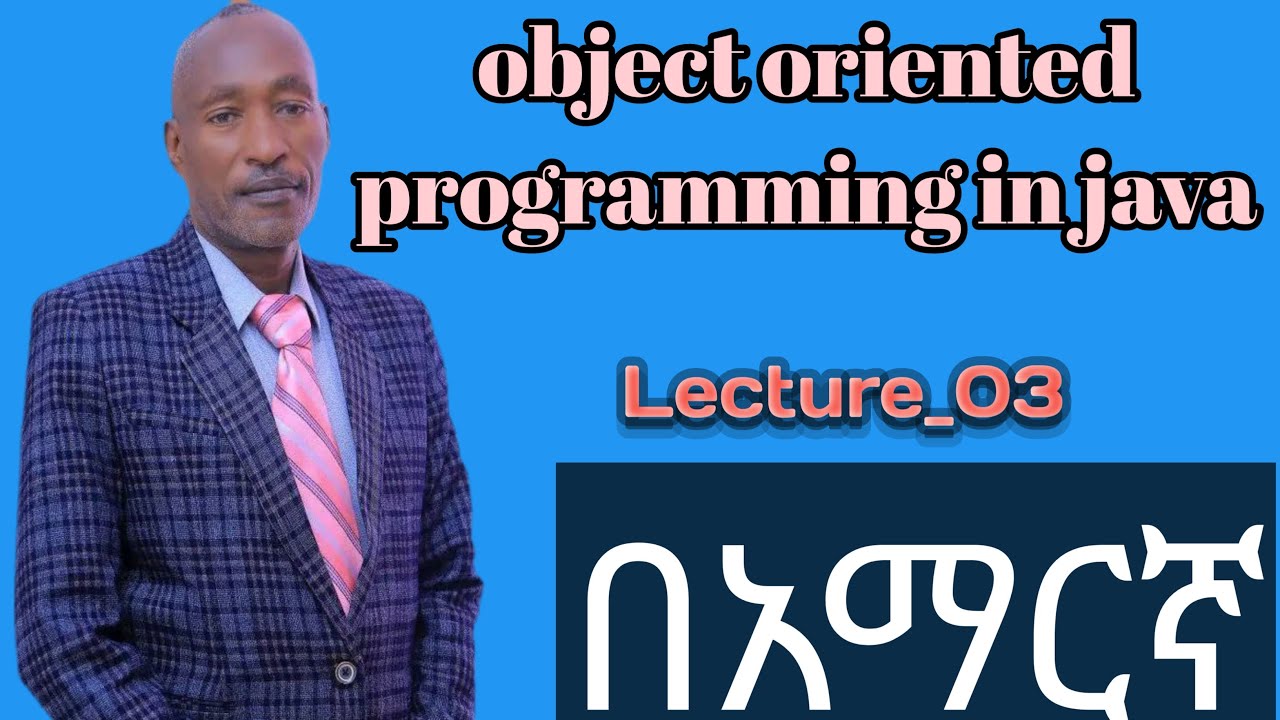 object oriented programming in java

Lecture_03

በአማርኛ